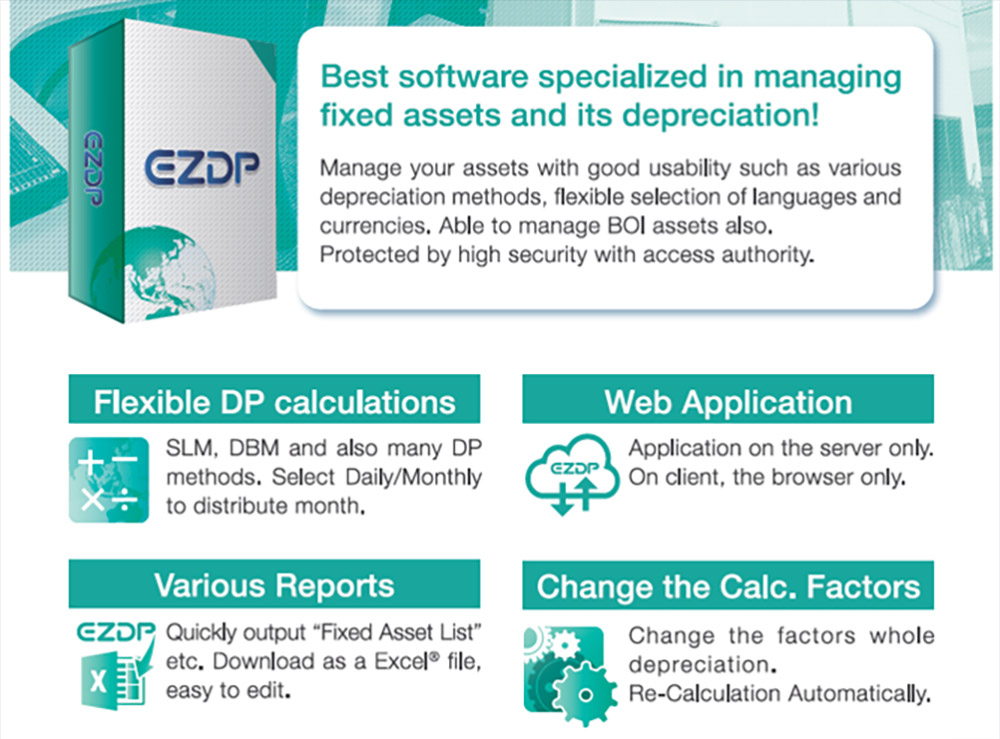 EZDP

EZDP

Best software specialized in managing fixed assets and its depreciation!

Manage your assets with good usability such as various depreciation methods, flexible selection of languages and currencies. Able to manage BOI assets also.
Protected by high security with access authority.

Flexible DP calculations

SLM, DBM and also many DP methods. Select Daily/Monthly to distribute month.

Web Application

EZDP

Application on the server only. On client, the browser only.

Various Reports

EZDP

Quickly output "Fixed Asset List" etc. Download as a Excel® file, easy to edit.

Change the Calc. Factors

Change the factors whole depreciation.
Re-Calculation Automatically.